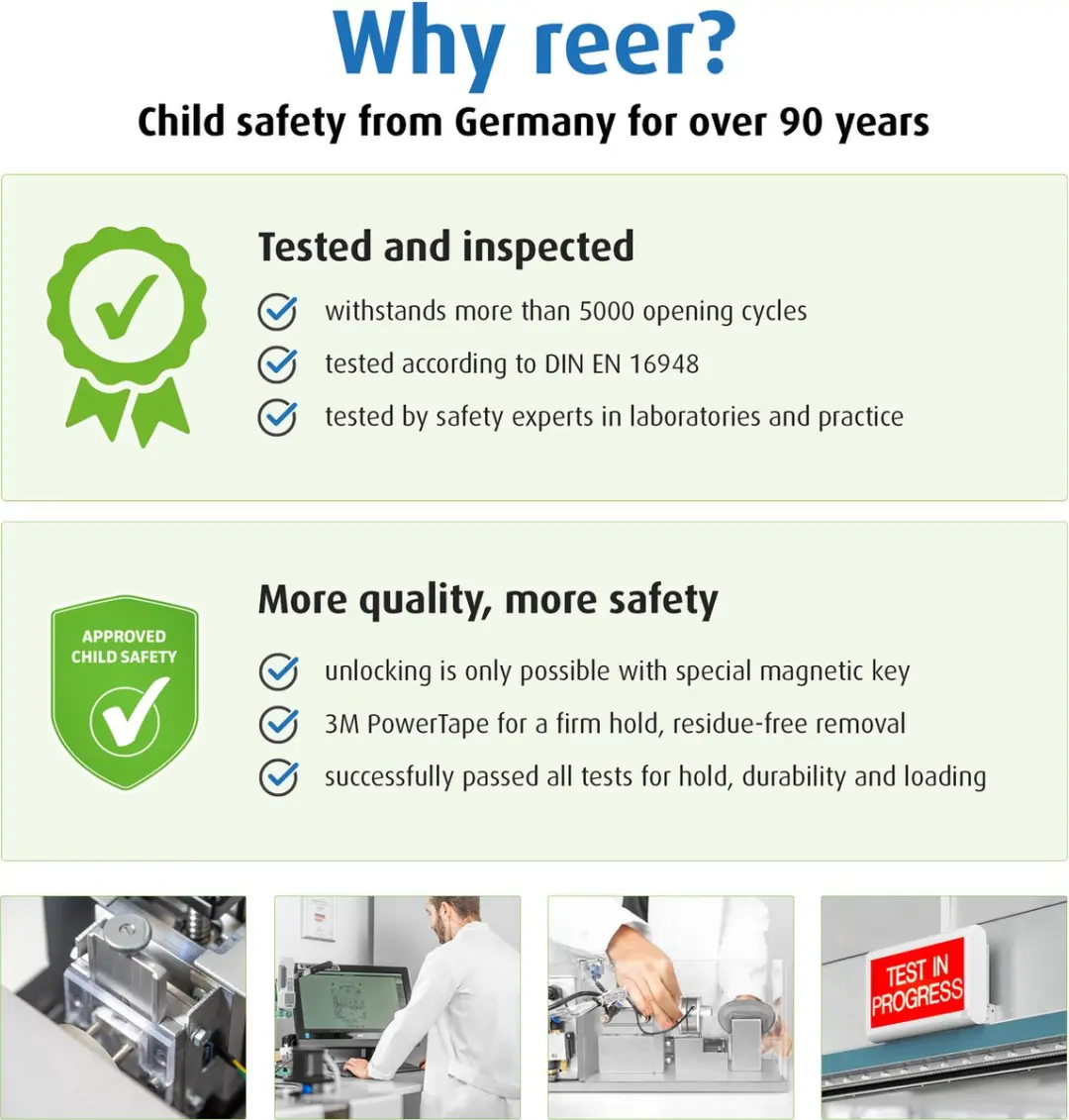 Why reer?

Child safety from Germany for over 90 years

Tested and inspected

withstands more than 5000 opening cycles

tested according to DIN EN 16948

tested by safety experts in laboratories and practice

APPROVED CHILD SAFETY

More quality, more safety

unlocking is only possible with special magnetic key

3M PowerTape for a firm hold, residue-free removal

successfully passed all tests for hold, durability and loading

TEST IN PROGRESS